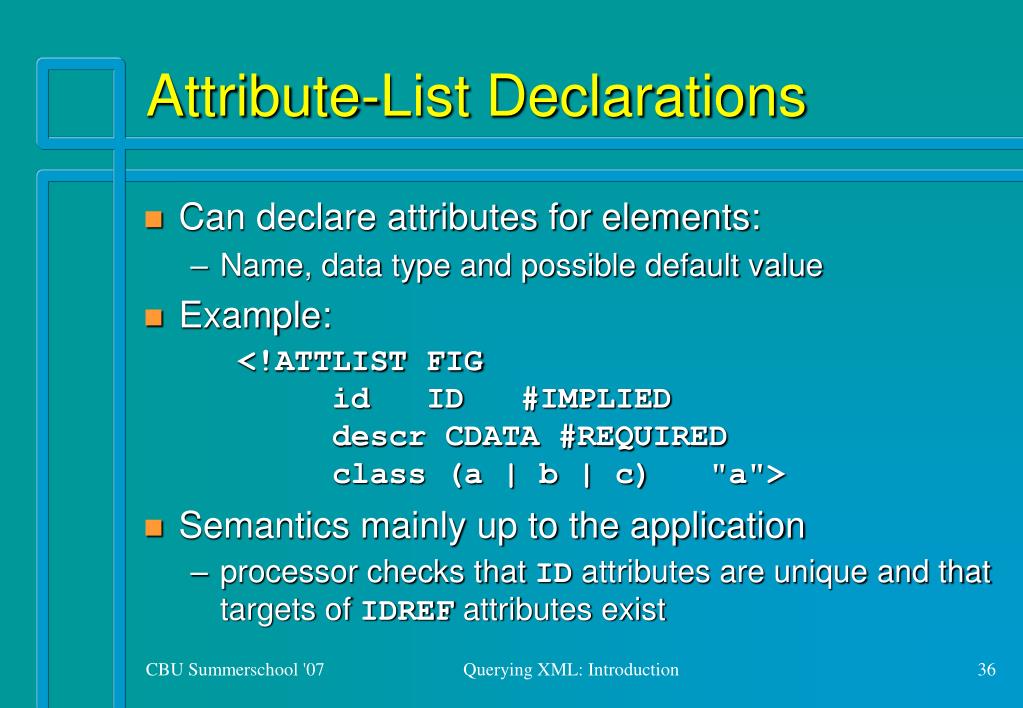 Attribute-List Declarations

Can declare attributes for elements:
– Name, data type and possible default value

Example:
<!ATTLIST FIG
id ID #IMPLIED
descr CDATA #REQUIRED
class (a | b | c) "a">

Semantics mainly up to the application
– processor checks that ID attributes are unique and that targets of IDREF attributes exist

CBU Summerschool '07 Querying XML: Introduction 36